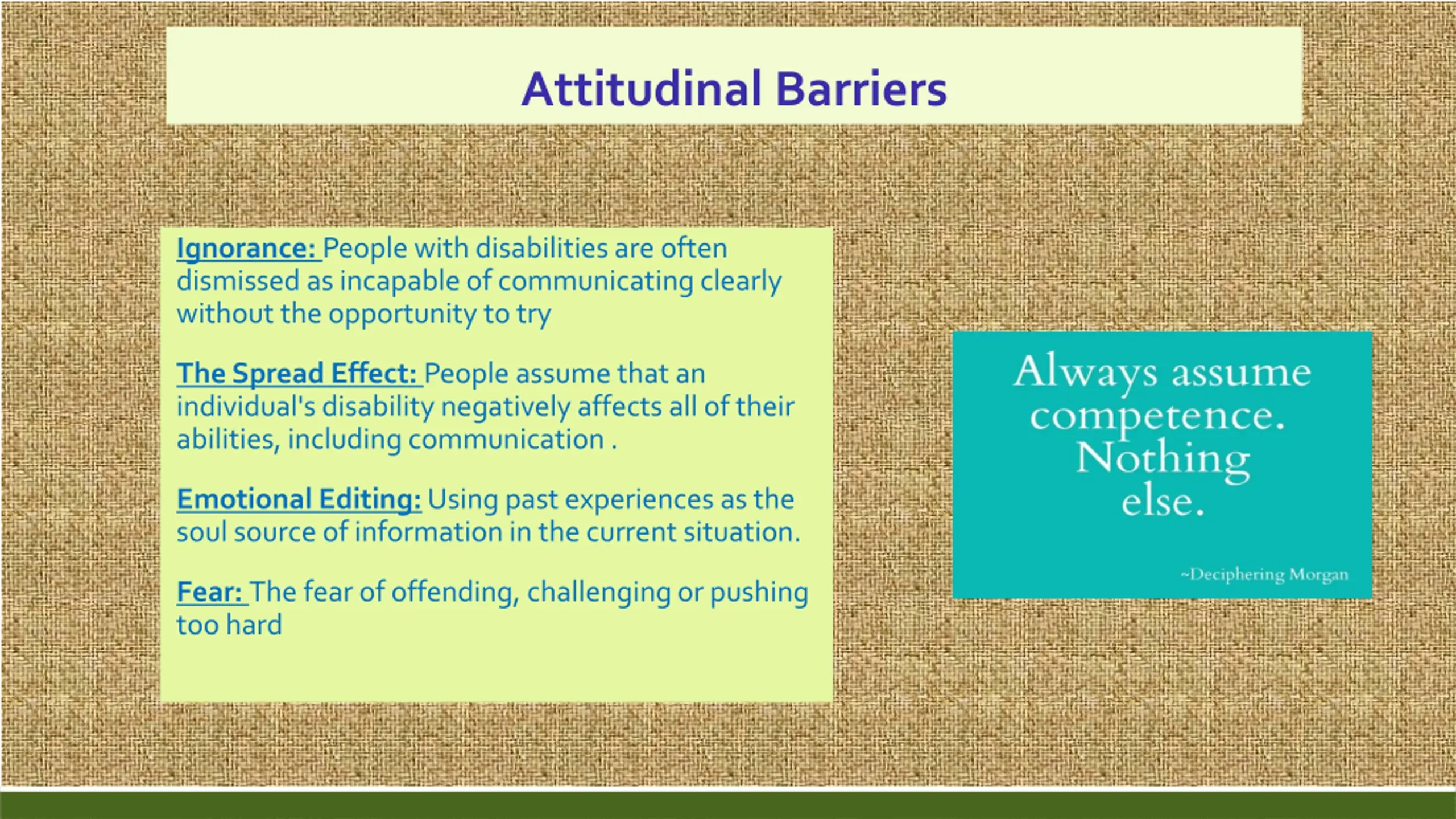 Attitudinal Barriers

Ignorance: People with disabilities are often dismissed as incapable of communicating clearly without the opportunity to try

The Spread Effect: People assume that an individual's disability negatively affects all of their abilities, including communication .

Emotional Editing: Using past experiences as the soul source of information in the current situation.

Fear: The fear of offending, challenging or pushing too hard

Always assume competence. Nothing else.

~Deciphering Morgan